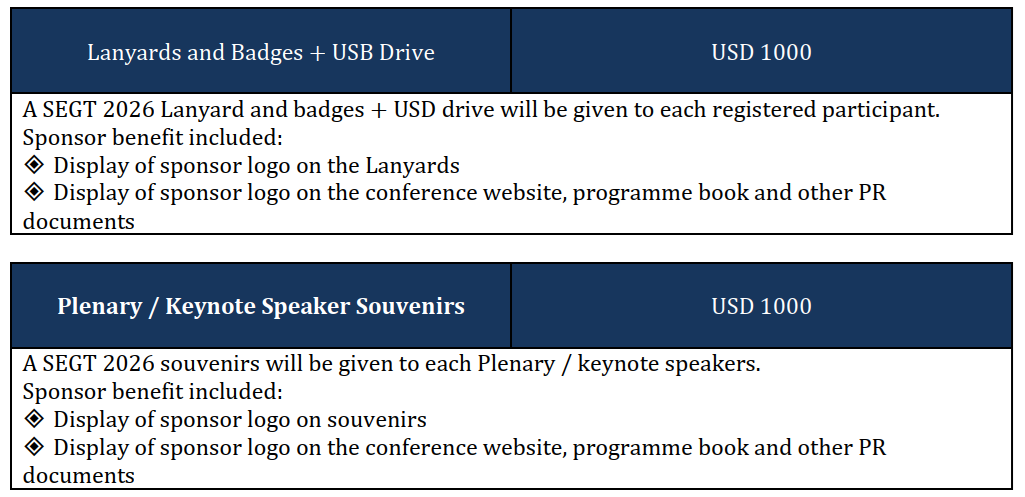 | Lanyards and Badges + USB Drive | USD 1000 |
|---|---|

A SEGT 2026 Lanyard and badges + USD drive will be given to each registered participant.
Sponsor benefit included:
◈ Display of sponsor logo on the Lanyards
◈ Display of sponsor logo on the conference website, programme book and other PR documents

| Plenary / Keynote Speaker Souvenirs | USD 1000 |
|---|---|

A SEGT 2026 souvenirs will be given to each Plenary / keynote speakers.
Sponsor benefit included:
◈ Display of sponsor logo on souvenirs
◈ Display of sponsor logo on the conference website, programme book and other PR documents